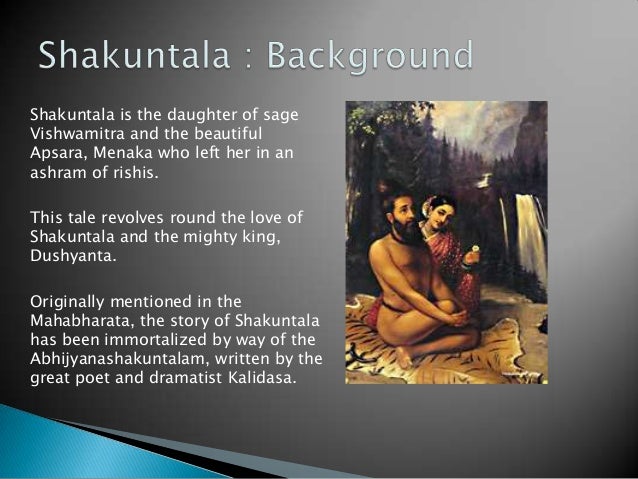 Shakuntala : Background

Shakuntala is the daughter of sage Vishwamitra and the beautiful Apsara, Menaka who left her in an ashram of rishis.

This tale revolves round the love of Shakuntala and the mighty king, Dushyanta.

Originally mentioned in the Mahabharata, the story of Shakuntala has been immortalized by way of the Abhijyanashakuntalam, written by the great poet and dramatist Kalidasa.